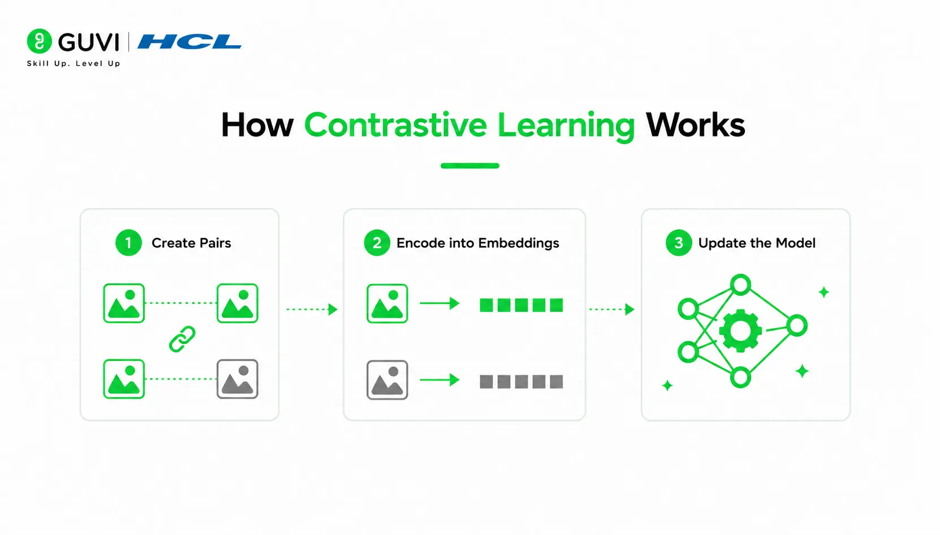 GUVI | HCL
Skill Up. Level Up

How Contrastive Learning Works

1 Create Pairs

2 Encode into Embeddings

3 Update the Model